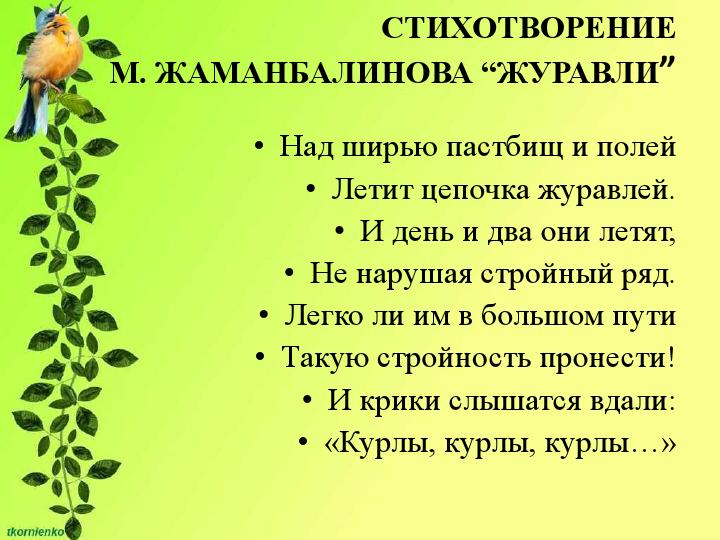 СТИХОТВОРЕНИЕ
М. ЖАМАНБАЛИНОВА “ЖУРАВЛИ”

• Над ширью пастбищ и полей
• Летит цепочка журавлей.
• И день и два они летят,
• Не нарушая стройный ряд.
• Легко ли им в большом пути
• Такую стройность пронести!
• И крики слышатся вдали:
• «Курлы, курлы, курлы…»

tkornienko